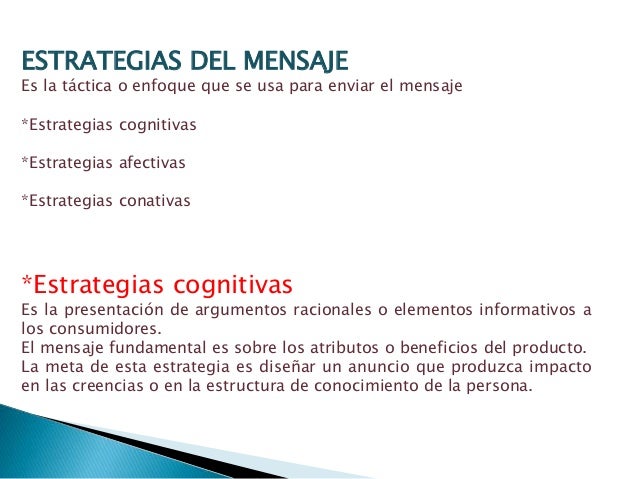 ESTRATEGIAS DEL MENSAJE
Es la táctica o enfoque que se usa para enviar el mensaje

*Estrategias cognitivas

*Estrategias afectivas

*Estrategias conativas

*Estrategias cognitivas
Es la presentación de argumentos racionales o elementos informativos a los consumidores.
El mensaje fundamental es sobre los atributos o beneficios del producto.
La meta de esta estrategia es diseñar un anuncio que produzca impacto en las creencias o en la estructura de conocimiento de la persona.